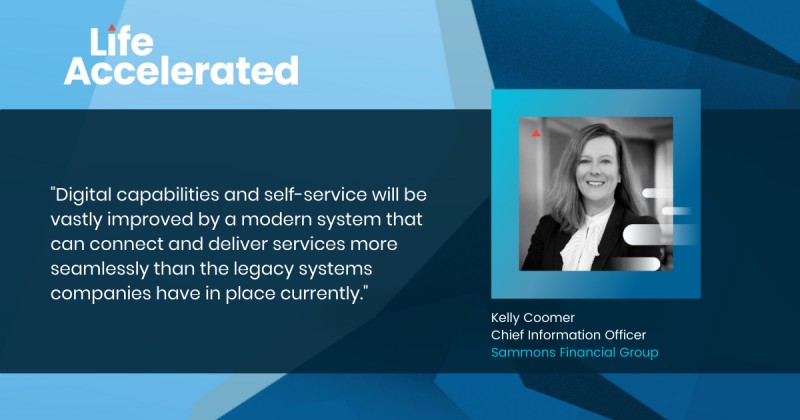 Life Accelerated

"Digital capabilities and self-service will be vastly improved by a modern system that can connect and deliver services more seamlessly than the legacy systems companies have in place currently."

Kelly Coomer
Chief Information Officer
Sammons Financial Group